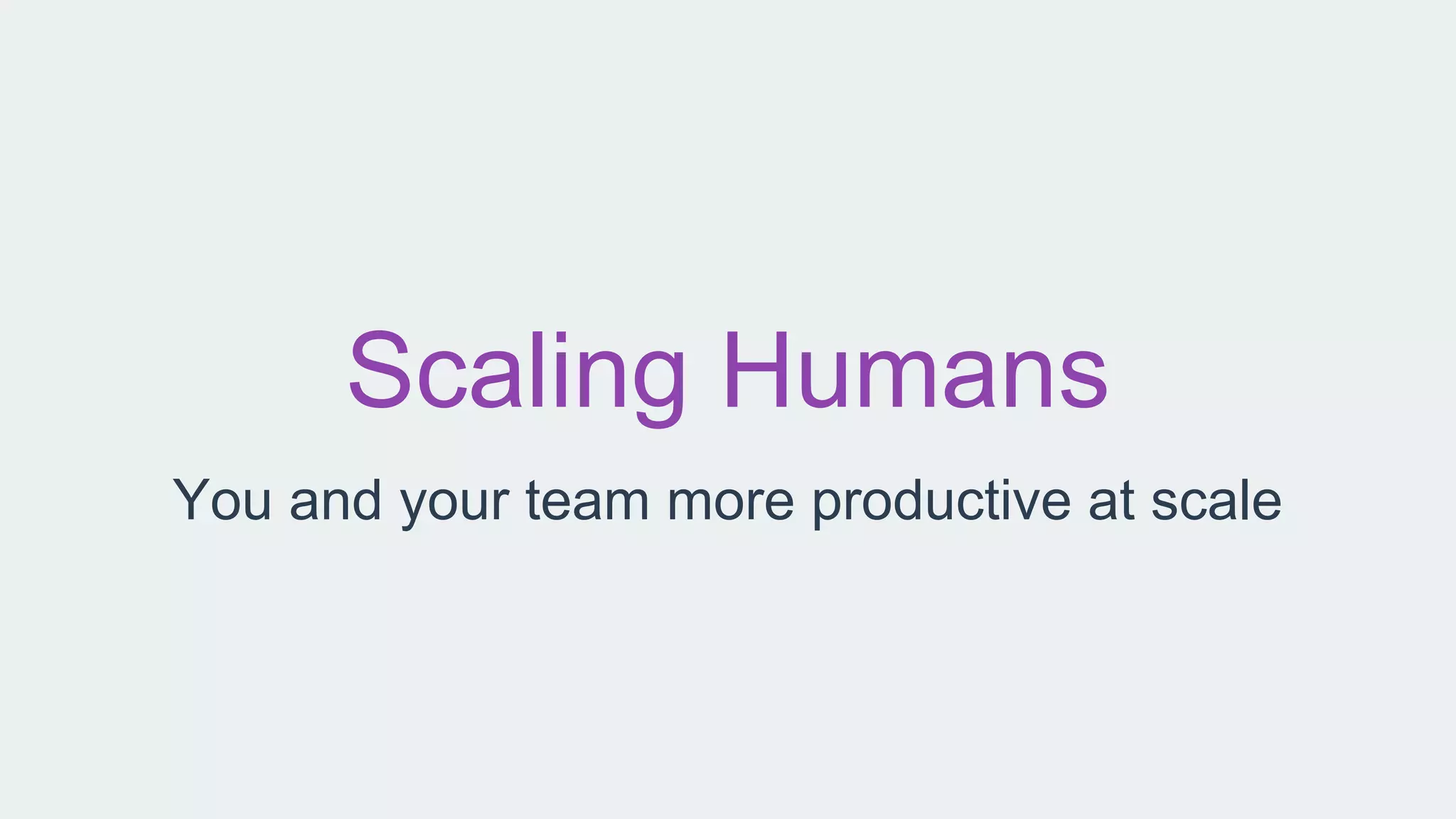 Scaling Humans

You and your team more productive at scale